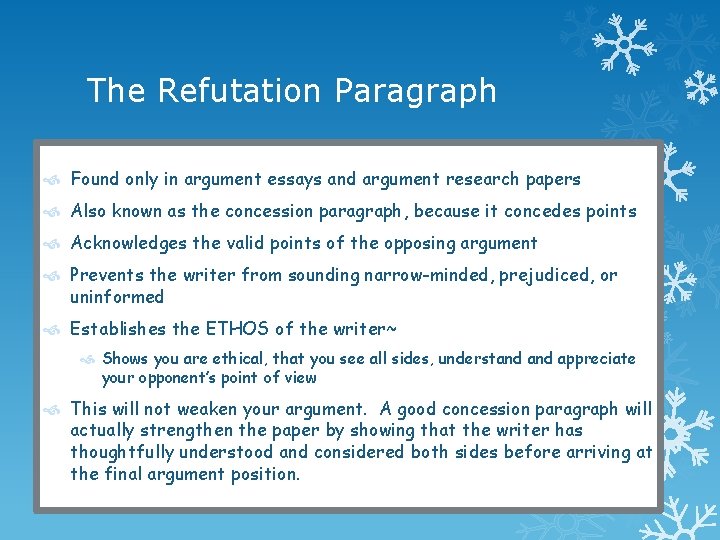 The Refutation Paragraph

Found only in argument essays and argument research papers

Also known as the concession paragraph, because it concedes points

Acknowledges the valid points of the opposing argument

Prevents the writer from sounding narrow-minded, prejudiced, or uninformed

Establishes the ETHOS of the writer~

Shows you are ethical, that you see all sides, understand and appreciate your opponent's point of view

This will not weaken your argument. A good concession paragraph will actually strengthen the paper by showing that the writer has thoughtfully understood and considered both sides before arriving at the final argument position.